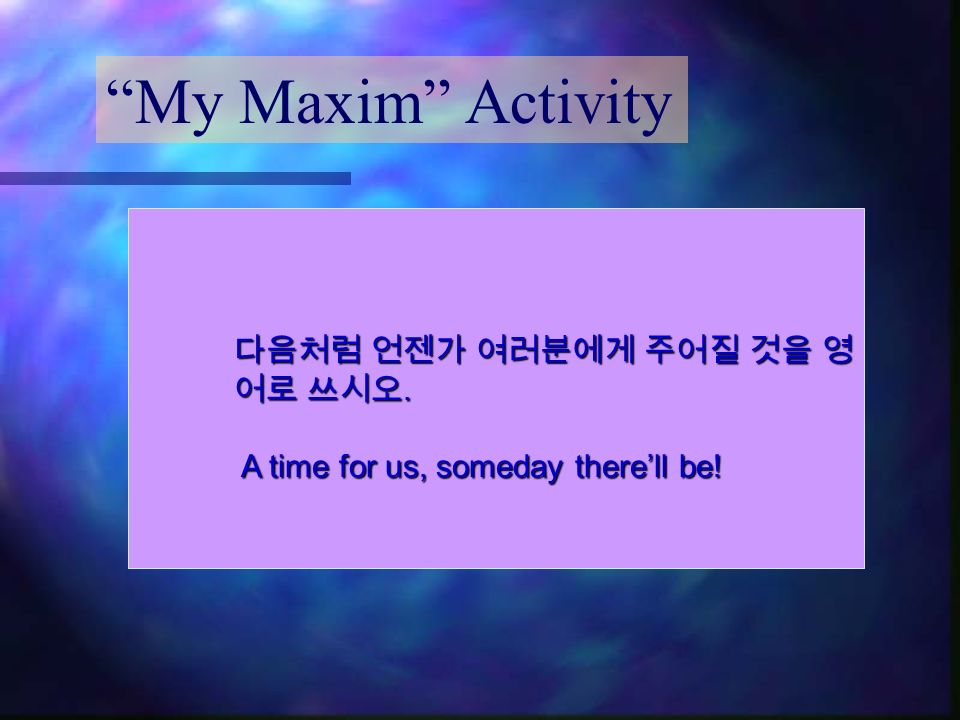 “My Maxim” Activity

다음처럼 언젠가 여러분에게 주어질 것을 영어로 쓰시오.

A time for us, someday there’ll be!